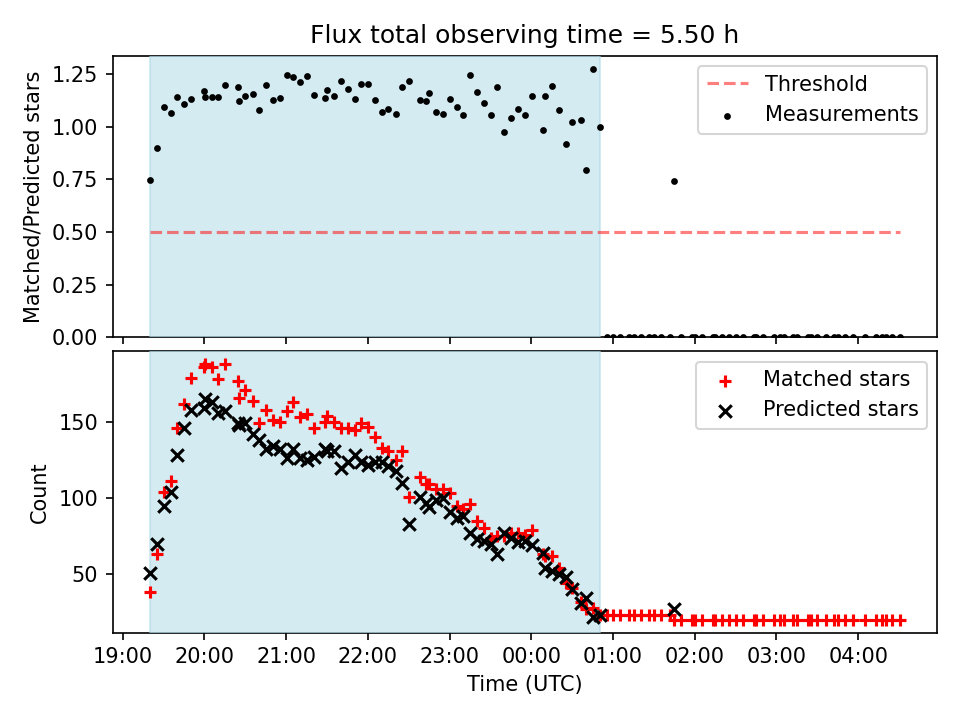 Flux total observing time = 5.50 h

Matched/Predicted stars

1.25
1.00
0.75
0.50
0.25
0.00

Threshold
Measurements

Count

150
100
50

Matched stars
Predicted stars

19:00 20:00 21:00 22:00 23:00 00:00 01:00 02:00 03:00 04:00

Time (UTC)